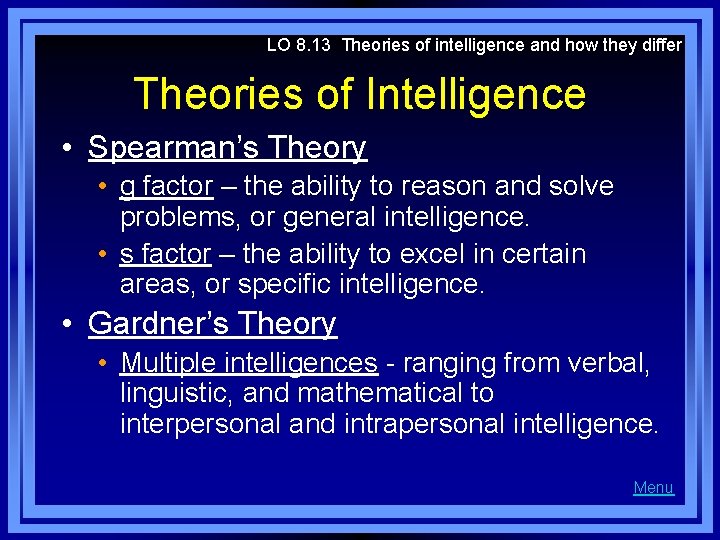 LO 8.13 Theories of intelligence and how they differ

Theories of Intelligence

• Spearman's Theory

• g factor – the ability to reason and solve problems, or general intelligence.

• s factor – the ability to excel in certain areas, or specific intelligence.

• Gardner's Theory

• Multiple intelligences - ranging from verbal, linguistic, and mathematical to interpersonal and intrapersonal intelligence.

Menu